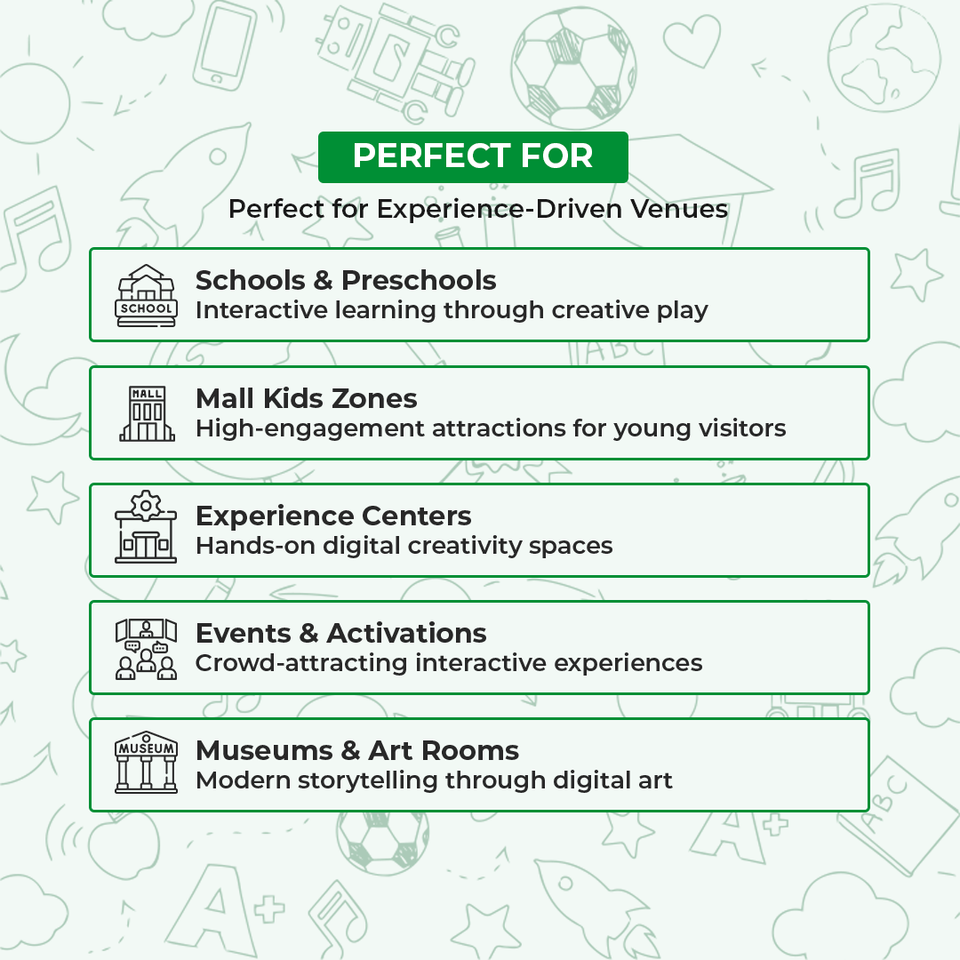 PERFECT FOR

Perfect for Experience-Driven Venues

SCHOOL

Schools & Preschools
Interactive learning through creative play

MALL

Mall Kids Zones
High-engagement attractions for young visitors

Experience Centers
Hands-on digital creativity spaces

Events & Activations
Crowd-attracting interactive experiences

MUSEUM

Museums & Art Rooms
Modern storytelling through digital art